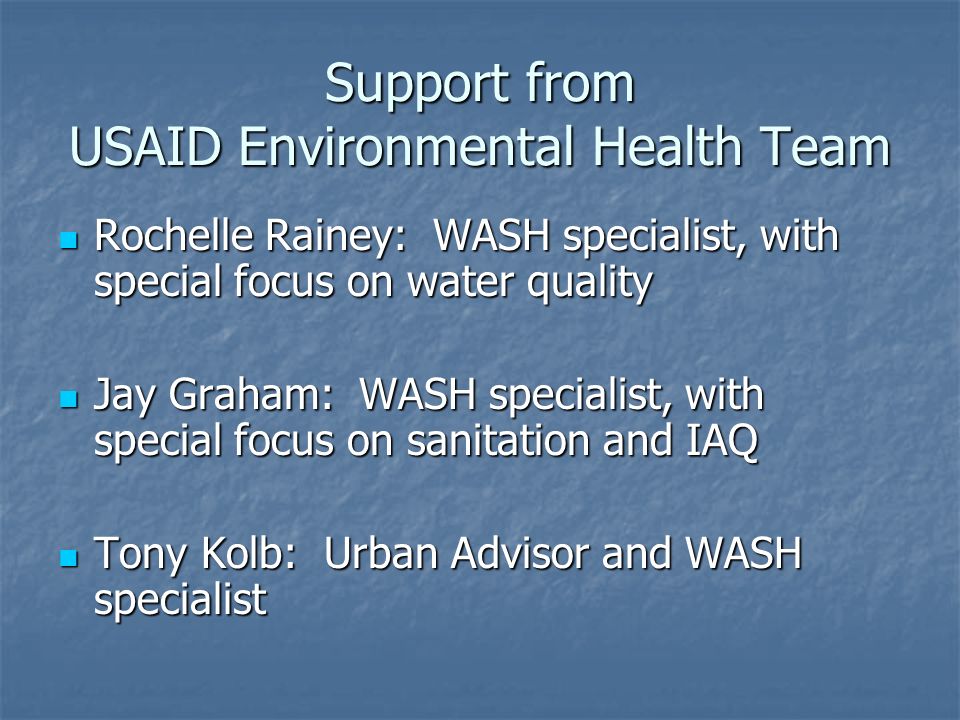 Support from
USAID Environmental Health Team

- Rochelle Rainey: WASH specialist, with special focus on water quality

- Jay Graham: WASH specialist, with special focus on sanitation and IAQ

- Tony Kolb: Urban Advisor and WASH specialist